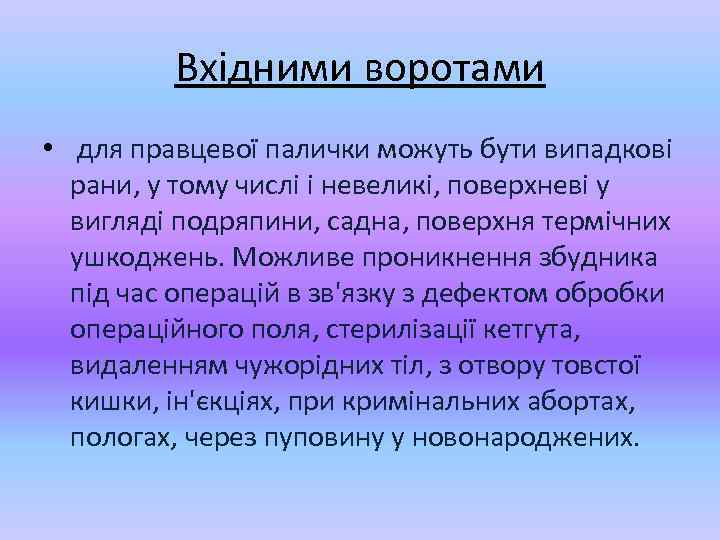 Вхідними воротами

• для правцевої палички можуть бути випадкові рани, у тому числі і невеликі, поверхневі у вигляді подряпини, садна, поверхня термічних ушкоджень. Можливе проникнення збудника під час операцій в зв'язку з дефектом обробки операційного поля, стерилізації кетгута, видаленням чужорідних тіл, з отвору товстої кишки, ін'єкціях, при кримінальних абортах, пологах, через пуповину у новонароджених.